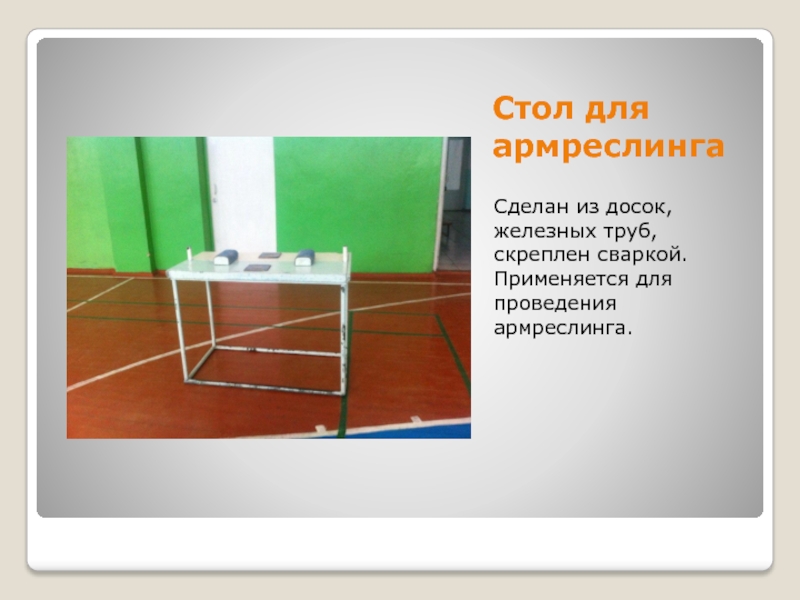 Стол для армреслинга

Сделан из досок, железных труб, скреплен сваркой. Применяется для проведения армреслинга.